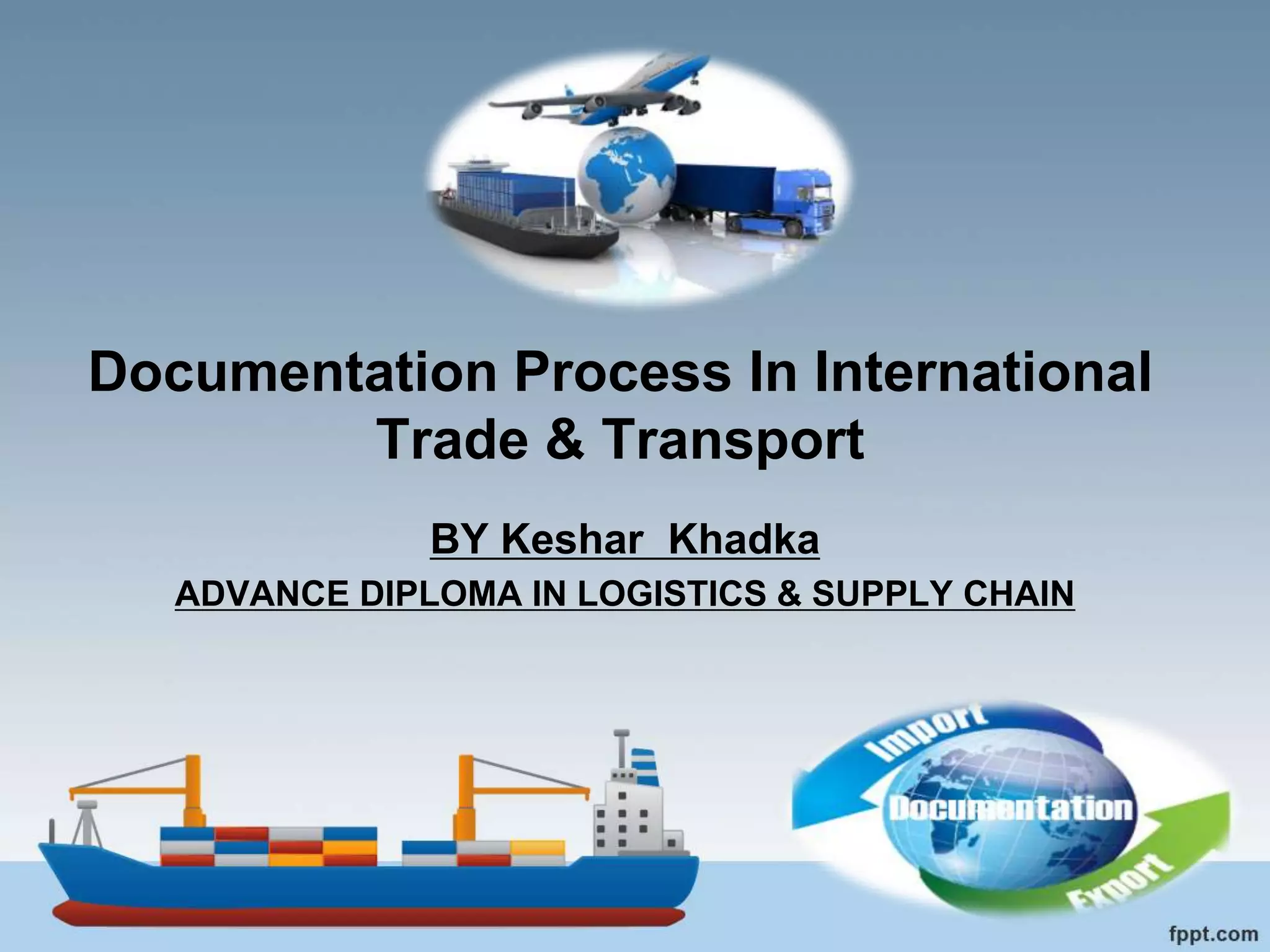 Documentation Process In International Trade & Transport

BY Keshar Khadka

ADVANCE DIPLOMA IN LOGISTICS & SUPPLY CHAIN

Import

Documentation

Export

fppt.com